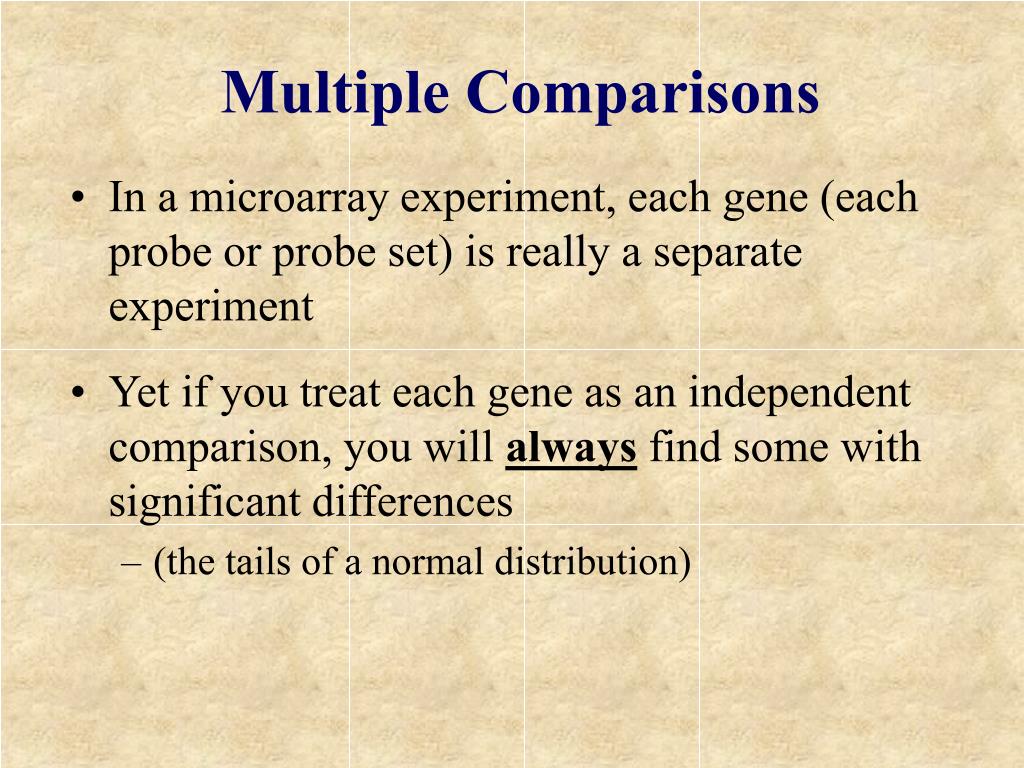 Multiple Comparisons

• In a microarray experiment, each gene (each probe or probe set) is really a separate experiment

• Yet if you treat each gene as an independent comparison, you will always find some with significant differences
– (the tails of a normal distribution)